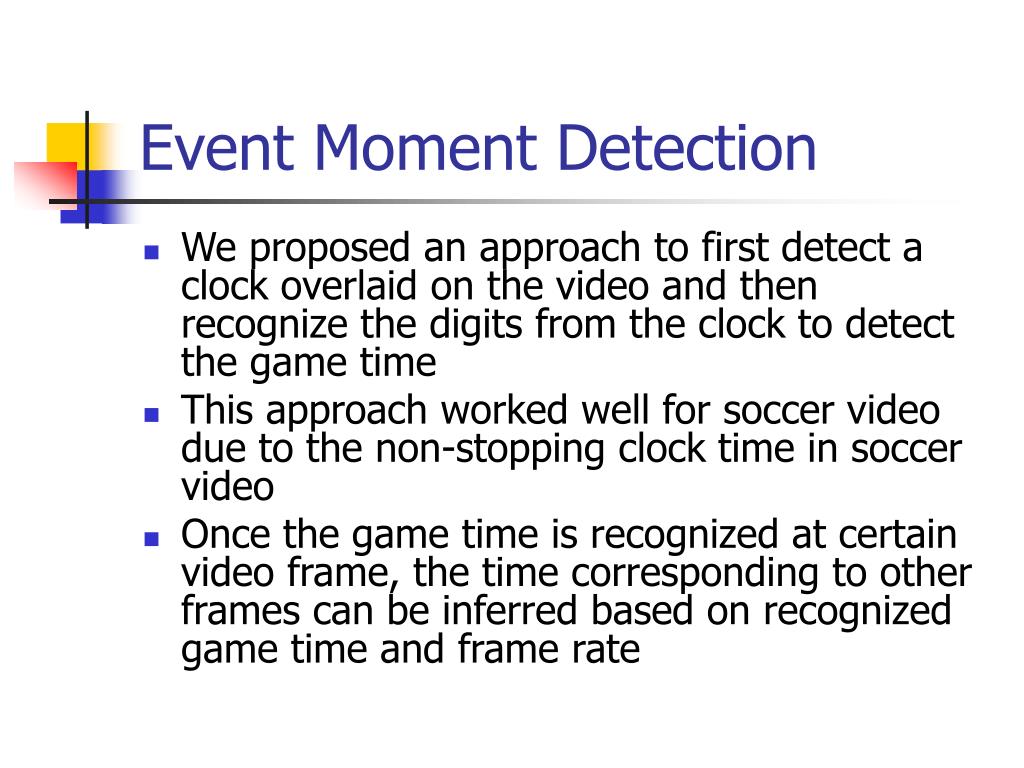 Event Moment Detection

- We proposed an approach to first detect a clock overlaid on the video and then recognize the digits from the clock to detect the game time
- This approach worked well for soccer video due to the non-stopping clock time in soccer video
- Once the game time is recognized at certain video frame, the time corresponding to other frames can be inferred based on recognized game time and frame rate